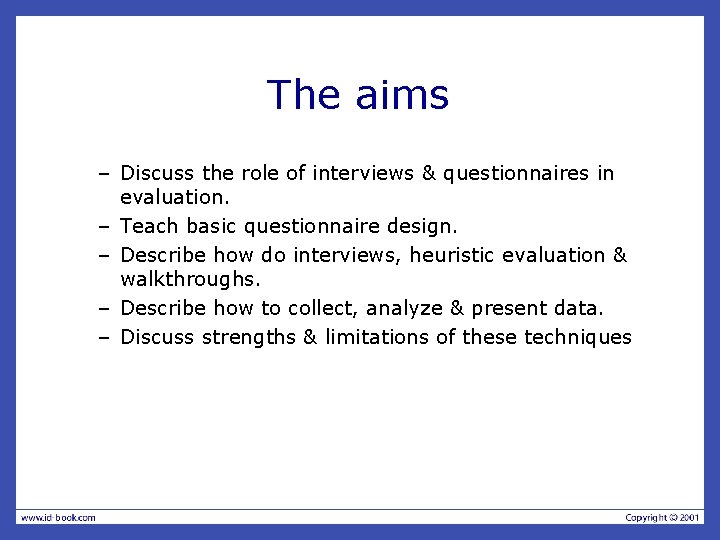 The aims

– Discuss the role of interviews & questionnaires in evaluation.
– Teach basic questionnaire design.
– Describe how do interviews, heuristic evaluation & walkthroughs.
– Describe how to collect, analyze & present data.
– Discuss strengths & limitations of these techniques

www.id-book.com

Copyright © 2001